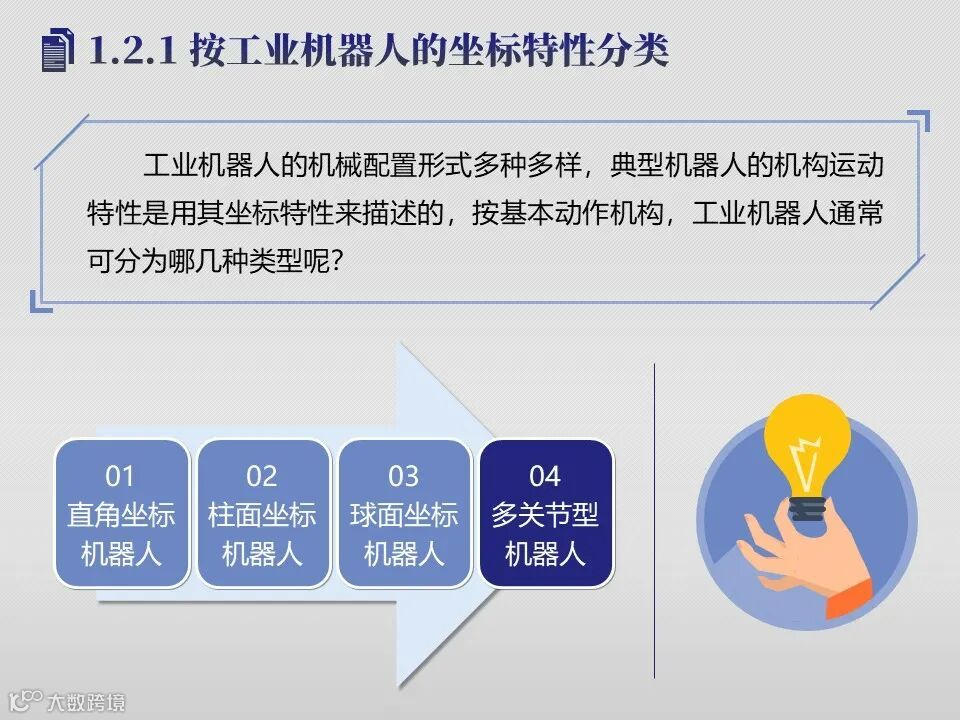 1.2.1 按工业机器人的坐标特性分类

工业机器人的机械配置形式多种多样，典型机器人的机构运动特性是用其坐标特性来描述的，按基本动作机构，工业机器人通常可分为哪几种类型呢？

01
直角坐标机器人

02
柱面坐标机器人

03
球面坐标机器人

04
多关节型机器人

大数跨境